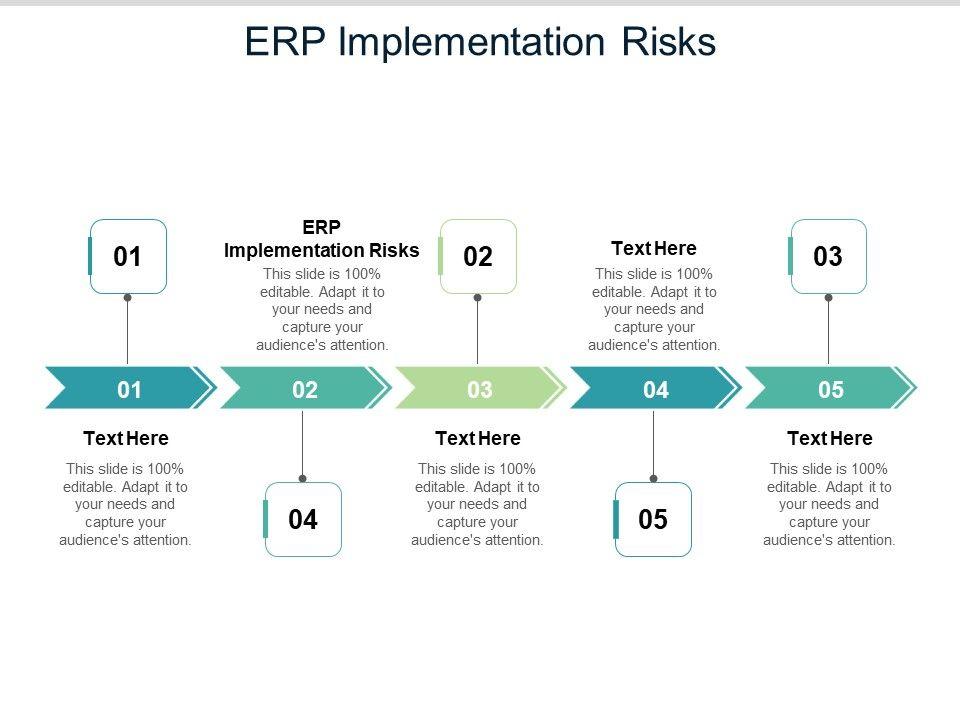 ERP Implementation Risks

01

ERP Implementation Risks

This slide is 100% editable. Adapt it to your needs and capture your audience's attention.

02

Text Here

This slide is 100% editable. Adapt it to your needs and capture your audience's attention.

03

01

02

03

04

05

Text Here

This slide is 100% editable. Adapt it to your needs and capture your audience's attention.

04

Text Here

This slide is 100% editable. Adapt it to your needs and capture your audience's attention.

05

Text Here

This slide is 100% editable. Adapt it to your needs and capture your audience's attention.